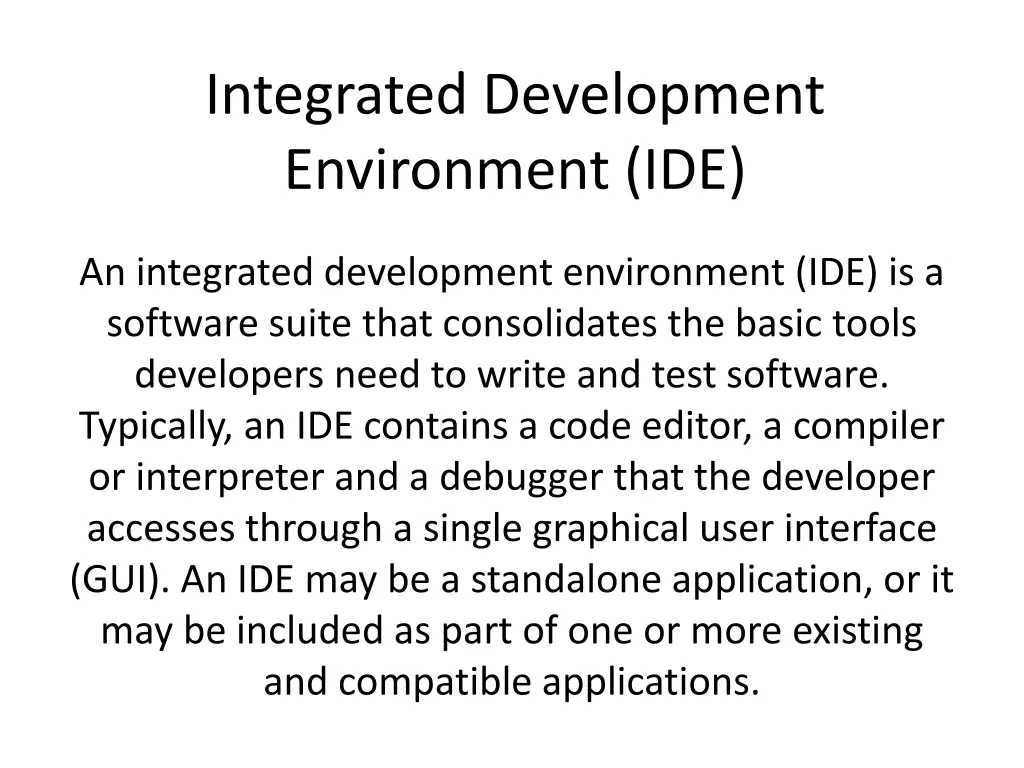 Integrated Development Environment (IDE)

An integrated development environment (IDE) is a software suite that consolidates the basic tools developers need to write and test software. Typically, an IDE contains a code editor, a compiler or interpreter and a debugger that the developer accesses through a single graphical user interface (GUI). An IDE may be a standalone application, or it may be included as part of one or more existing and compatible applications.